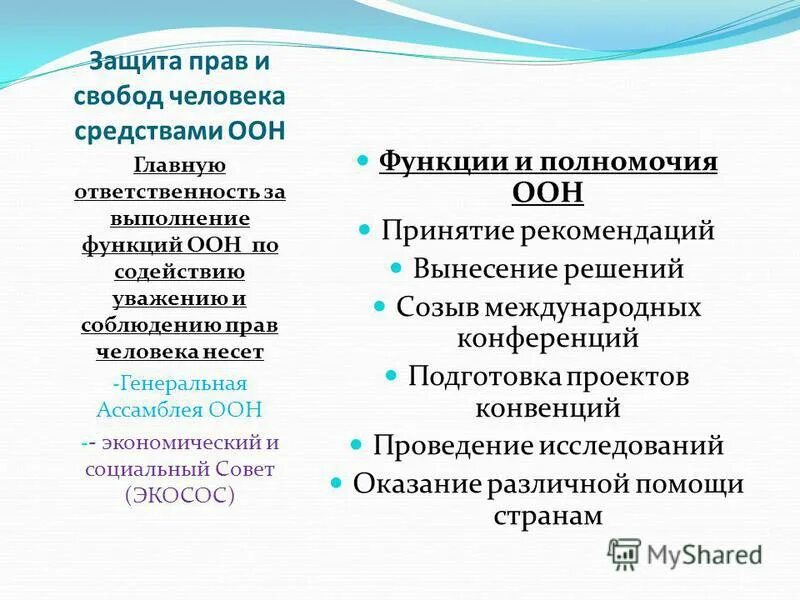 Защита прав и свобод человека средствами ООН

Главную ответственность за выполнение функций ООН по содействию уважению и соблюдению прав человека несет

-Генеральная Ассамблея ООН

-- экономический и социальный Совет (ЭКОСОС)

Функции и полномочия ООН

Принятие рекомендаций

Вынесение решений

Созыв международных конференций

Подготовка проектов конвенций

Проведение исследований

Оказание различной помощи странам

MyShared